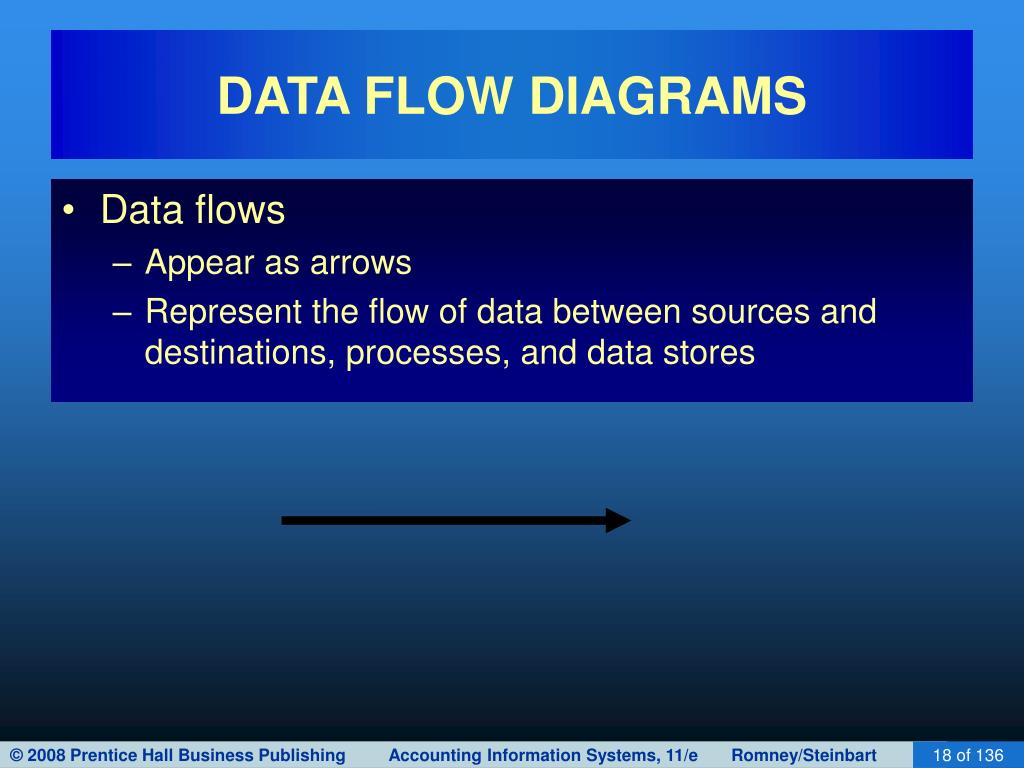 DATA FLOW DIAGRAMS

• Data flows
 – Appear as arrows
 – Represent the flow of data between sources and destinations, processes, and data stores

© 2008 Prentice Hall Business Publishing Accounting Information Systems, 11/e Romney/Steinbart 18 of 136